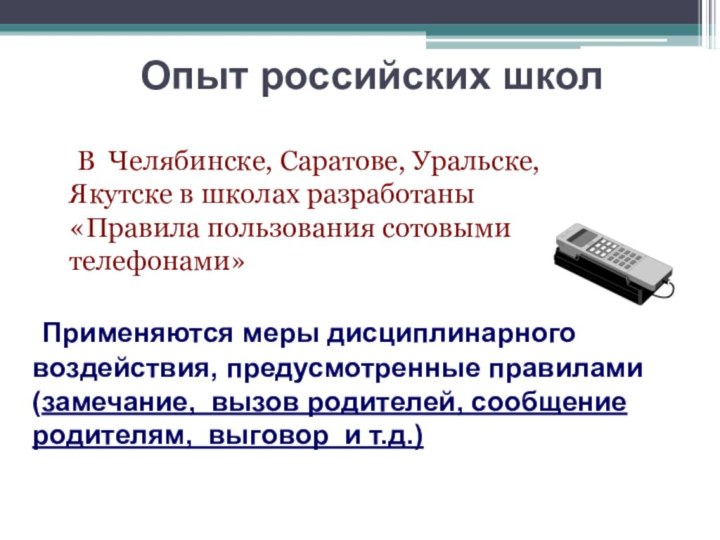 Опыт российских школ

В Челябинске, Саратове, Уральске, Якутске в школах разработаны «Правила пользования сотовыми телефонами»

Применяются меры дисциплинарного воздействия, предусмотренные правилами (замечание, вызов родителей, сообщение родителям, выговор и т.д.)